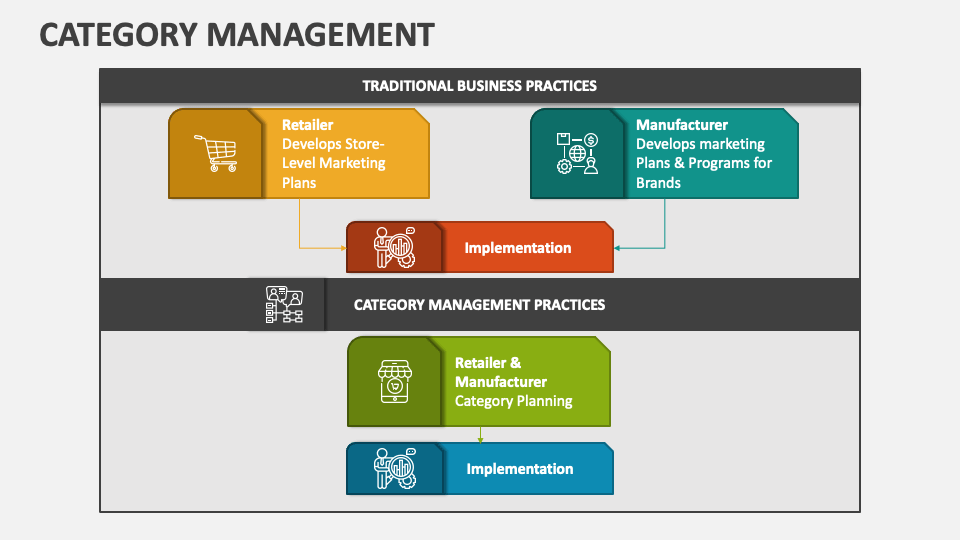 CATEGORY MANAGEMENT

TRADITIONAL BUSINESS PRACTICES

Retailer
Develops Store-Level Marketing Plans

Manufacturer
Develops marketing Plans & Programs for Brands

Implementation

CATEGORY MANAGEMENT PRACTICES

Retailer & Manufacturer
Category Planning

Implementation